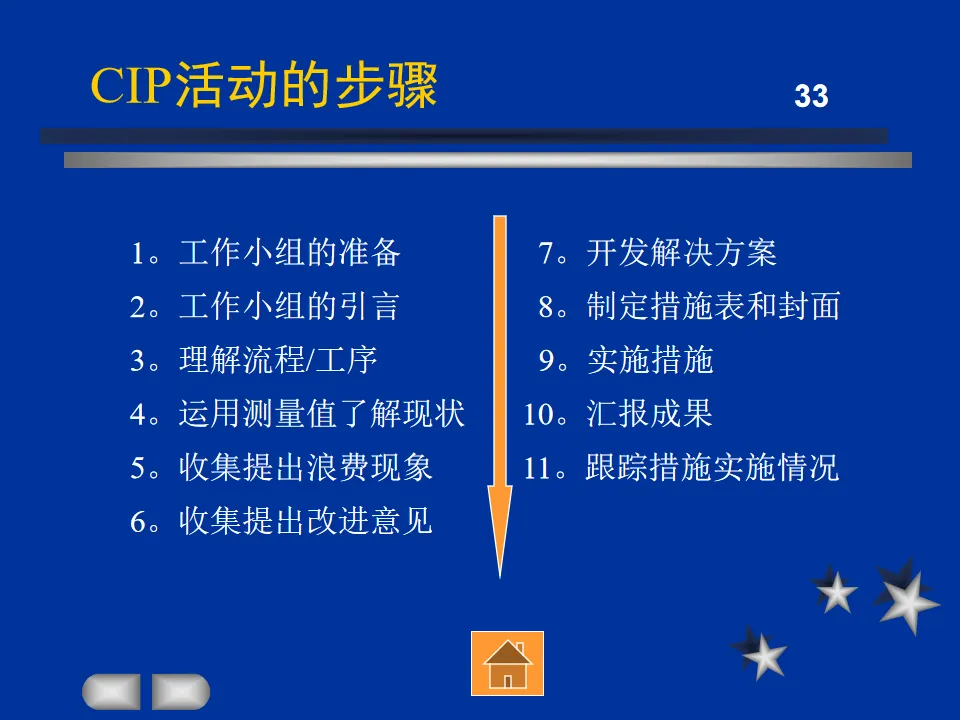 CIP活动的步骤

33

1。工作小组的准备
2。工作小组的引言
3。理解流程/工序
4。运用测量值了解现状
5。收集提出浪费现象
6。收集提出改进意见

7。开发解决方案
8。制定措施表和封面
9。实施措施
10。汇报成果
11。跟踪措施实施情况